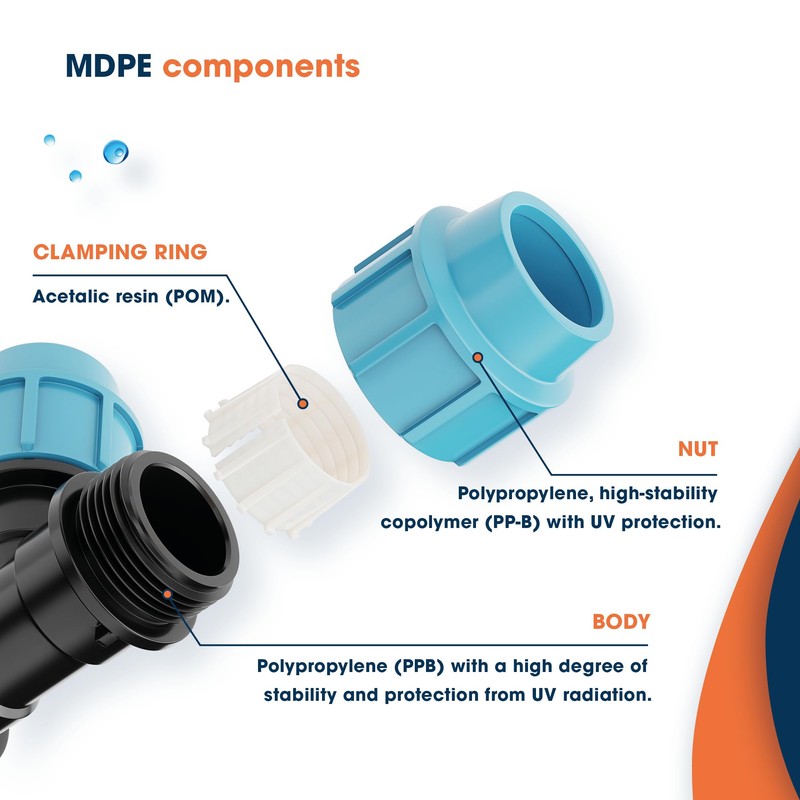 MDPE components

CLAMPING RING

Acetalic resin (POM).

NUT

Polypropylene, high-stability copolymer (PP-B) with UV protection.

BODY

Polypropylene (PPB) with a high degree of stability and protection from UV radiation.